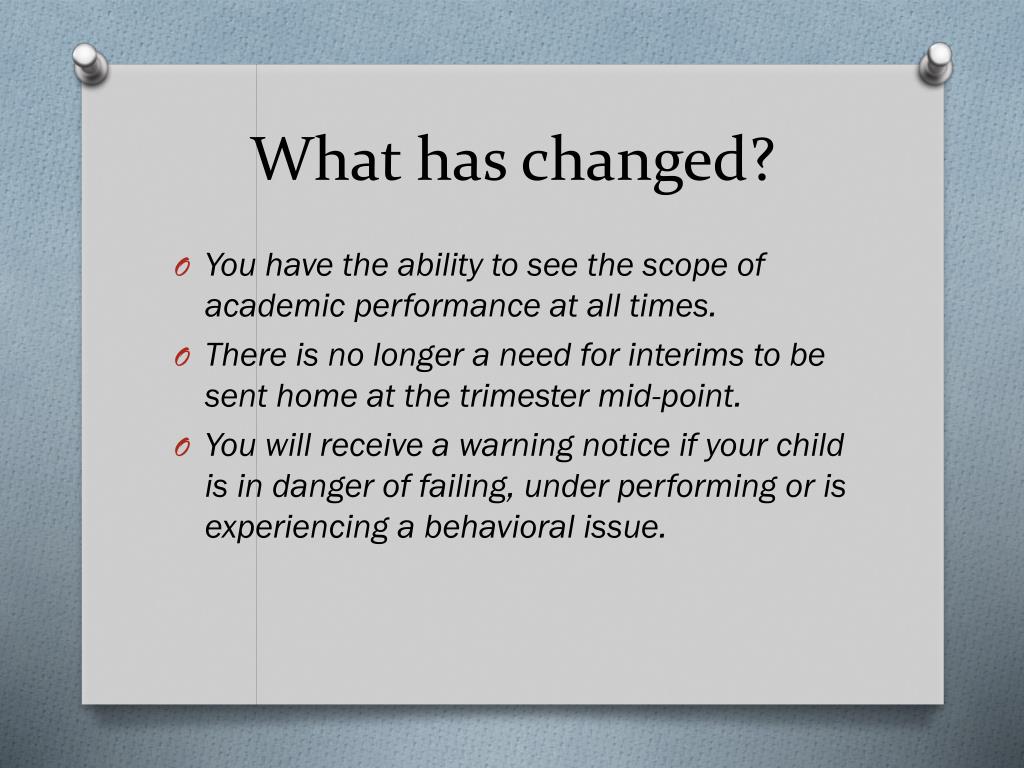 What has changed?

O You have the ability to see the scope of academic performance at all times.

O There is no longer a need for interims to be sent home at the trimester mid-point.

O You will receive a warning notice if your child is in danger of failing, under performing or is experiencing a behavioral issue.